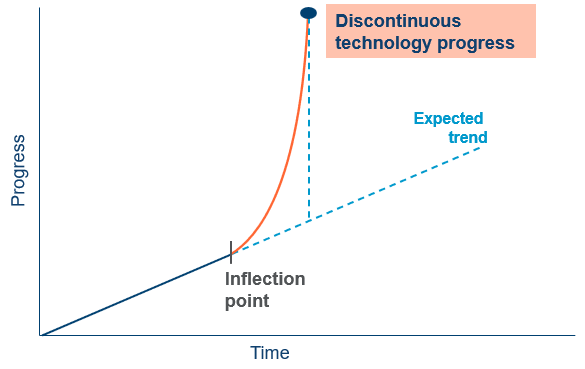 Discontinuous technology progress

Expected trend

Progress

Inflection point

Time